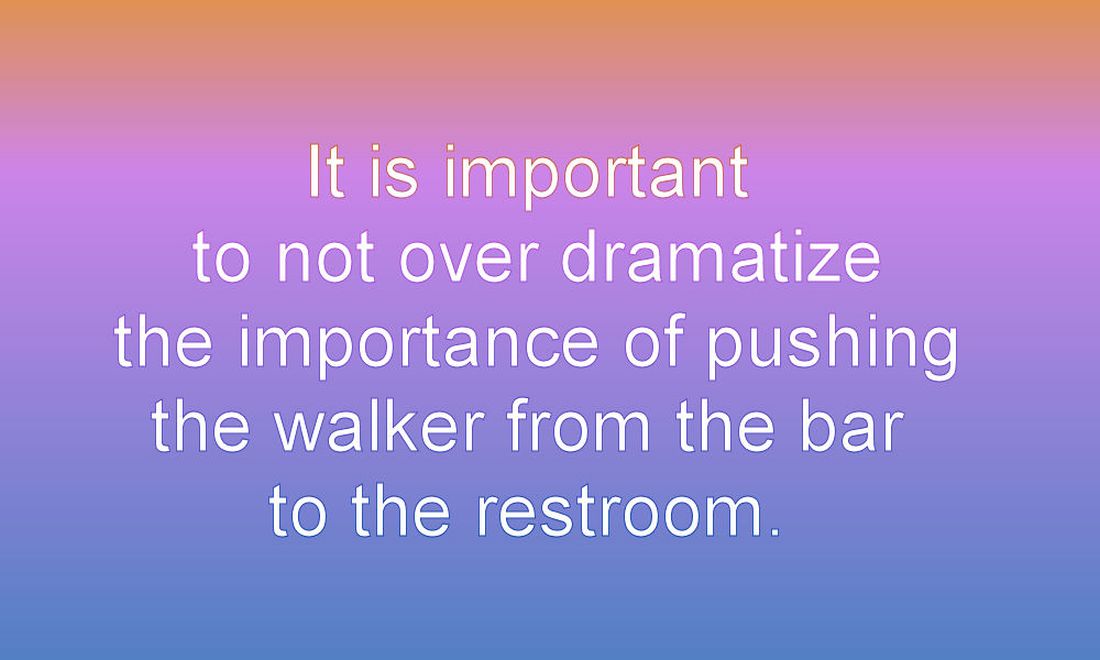 It is important to not over dramatize the importance of pushing the walker from the bar to the restroom.